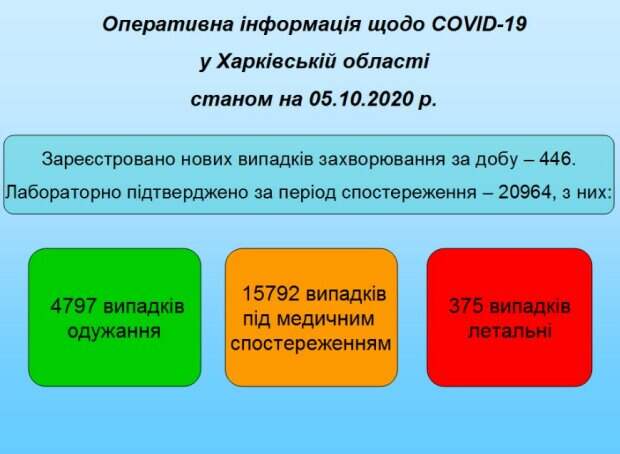 Оперативна інформація щодо COVID-19
у Харківській області
станом на 05.10.2020 р.

Зареєстровано нових випадків захворювання за добу – 446.
Лабораторно підтверджено за період спостереження – 20964, з них:

4797 випадків одужання

15792 випадків під медичним спостереженням

375 випадків летальні